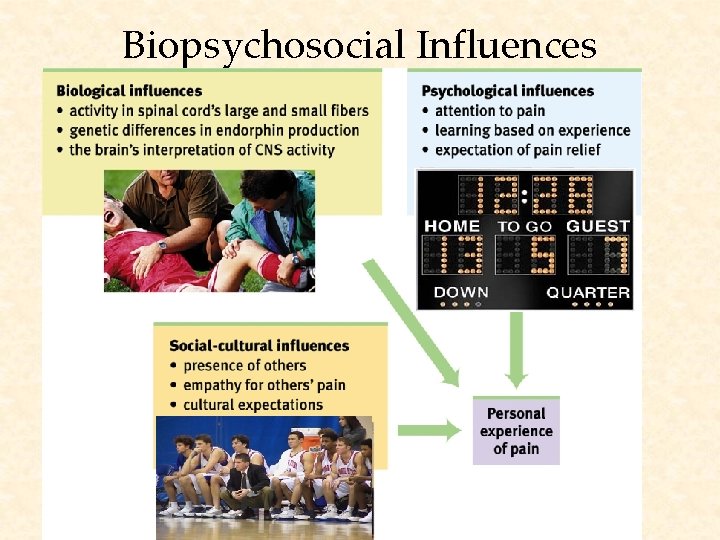 Biopsychosocial Influences

Biological influences
• activity in spinal cord's large and small fibers
• genetic differences in endorphin production
• the brain's interpretation of CNS activity

Psychological influences
• attention to pain
• learning based on experience
• expectation of pain relief

12:28
HOME TO GO GUEST
13 5 0
DOWN QUARTER

Social-cultural influences
• presence of others
• empathy for others' pain
• cultural expectations

Personal experience of pain